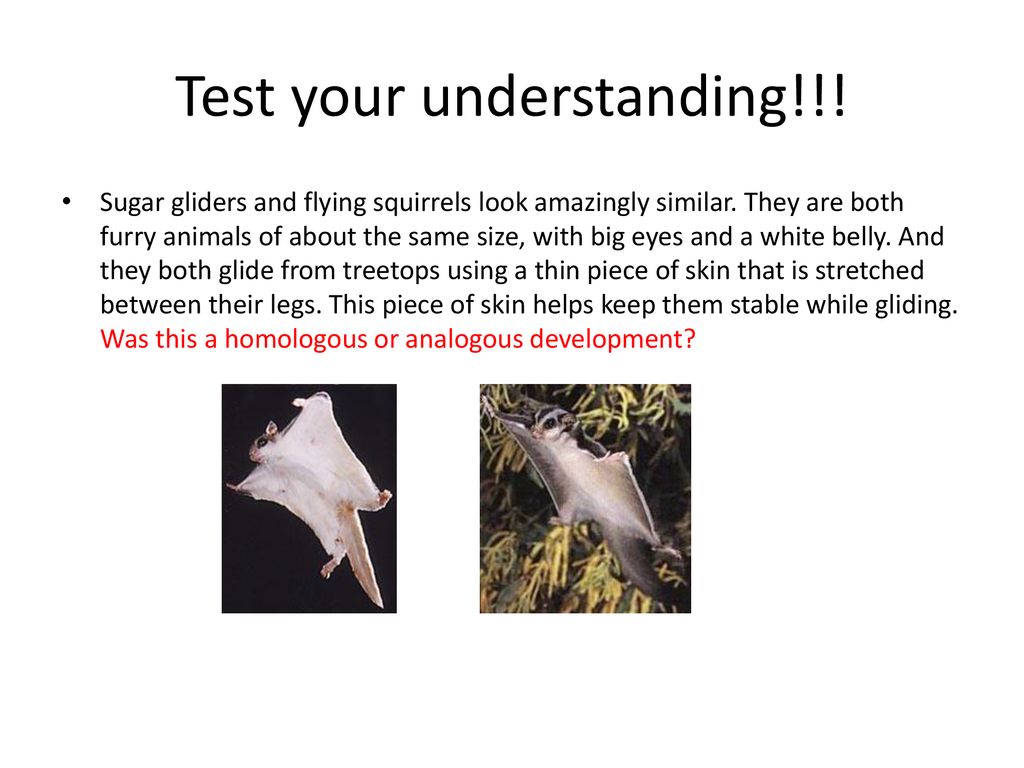 Test your understanding!!!

• Sugar gliders and flying squirrels look amazingly similar. They are both furry animals of about the same size, with big eyes and a white belly. And they both glide from treetops using a thin piece of skin that is stretched between their legs. This piece of skin helps keep them stable while gliding. Was this a homologous or analogous development?